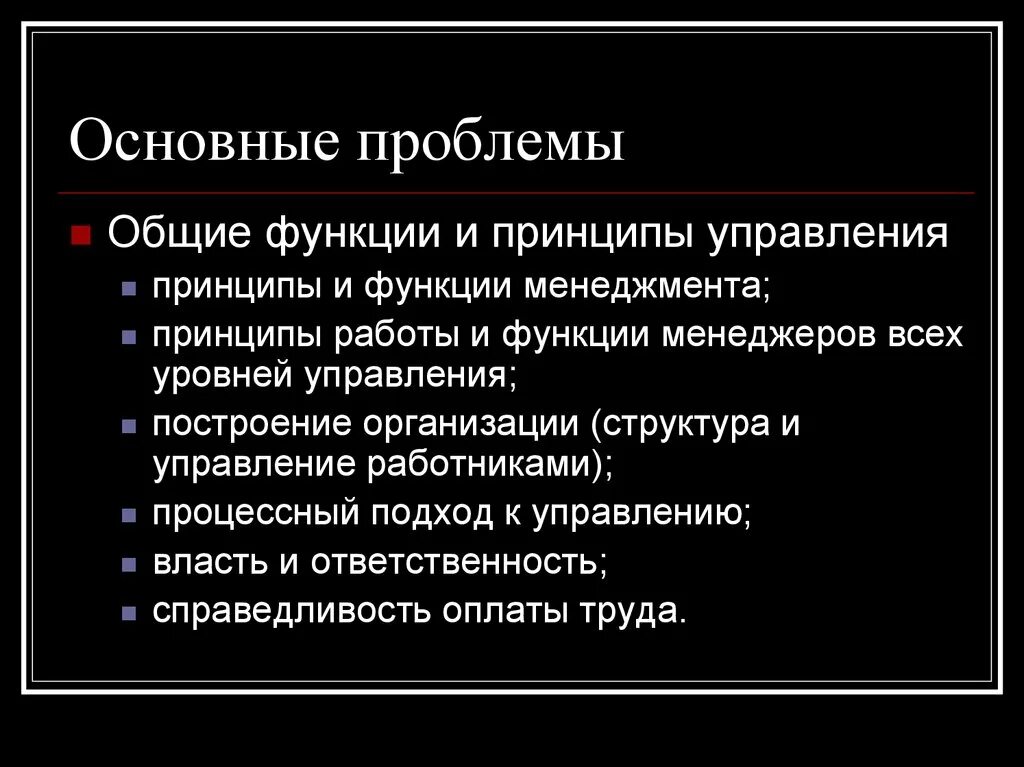 Основные проблемы

Общие функции и принципы управления

принципы и функции менеджмента;

принципы работы и функции менеджеров всех уровней управления;

построение организации (структура и управление работниками);

процессный подход к управлению;

власть и ответственность;

справедливость оплаты труда.